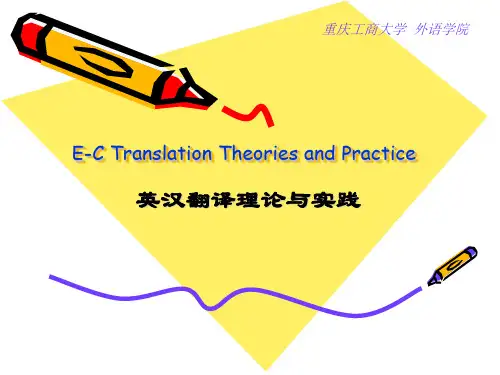 重庆工商大学 外语学院

E-C Translation Theories and Practice

英汉翻译理论与实践